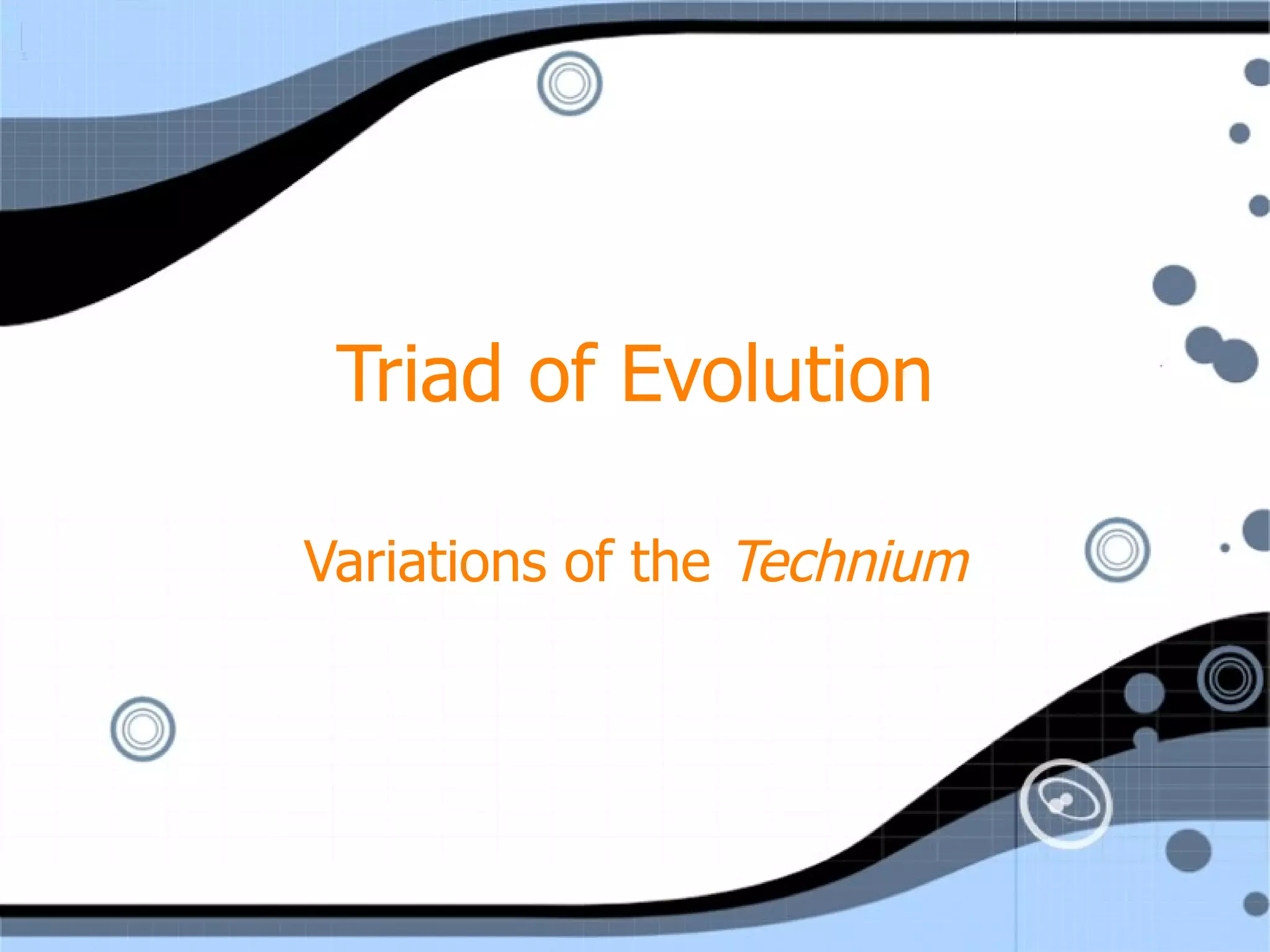 Triad of Evolution

Variations of the Technium